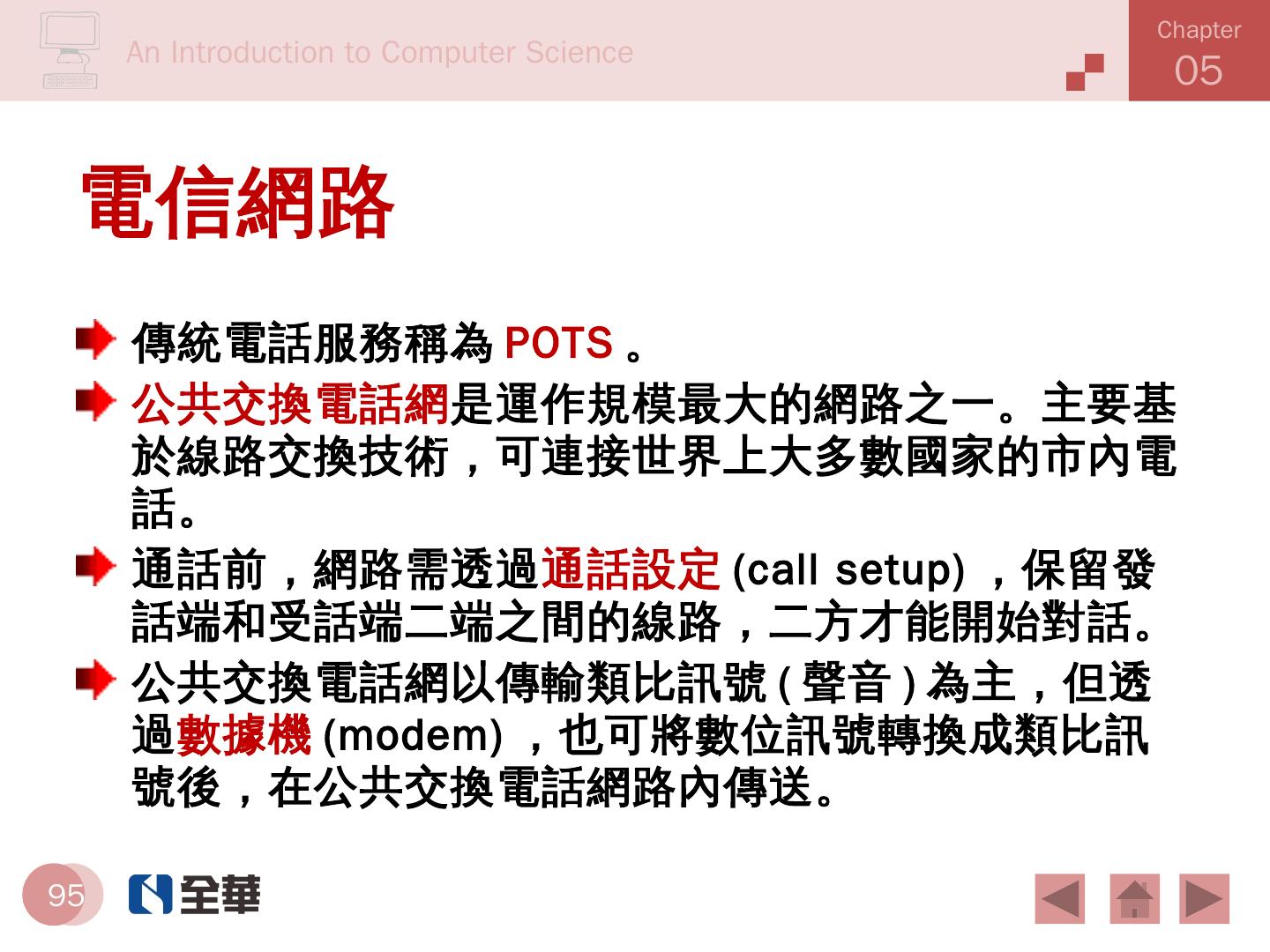 An Introduction to Computer Science

Chapter
05

電信網路

傳統電話服務稱為 POTS 。

公共交換電話網是運作規模最大的網路之一。主要基於線路交換技術，可連接世界上大多數國家的市內電話。

通話前，網路需透過通話設定 (call setup) ，保留發話端和受話端二端之間的線路，二方才能開始對話。

公共交換電話網以傳輸類比訊號 ( 聲音 ) 為主，但透過數據機 (modem) ，也可將數位訊號轉換成類比訊號後，在公共交換電話網路內傳送。

95

全華